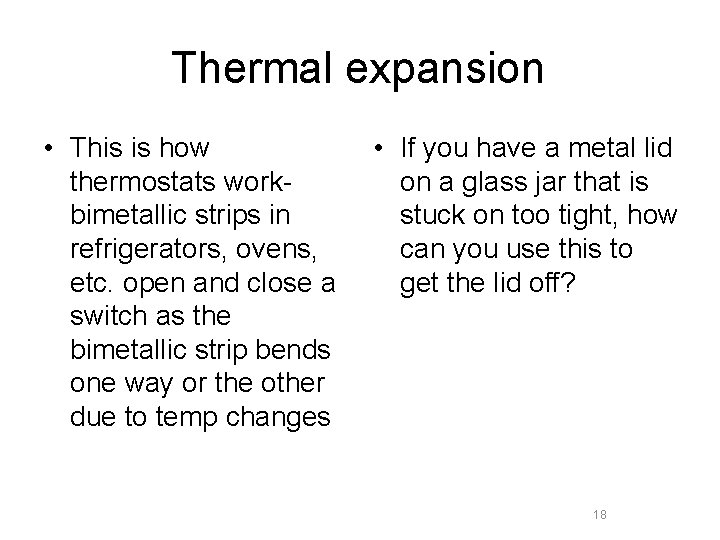 Thermal expansion

• This is how thermostats work- bimetallic strips in refrigerators, ovens, etc. open and close a switch as the bimetallic strip bends one way or the other due to temp changes

• If you have a metal lid on a glass jar that is stuck on too tight, how can you use this to get the lid off?

18